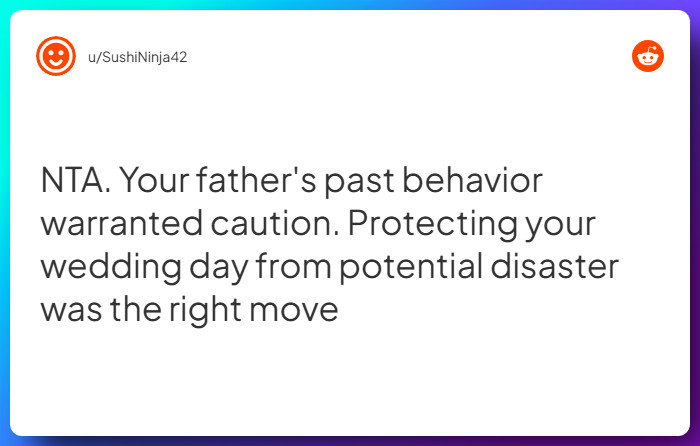 u/SushiNinja42

NTA. Your father's past behavior warranted caution. Protecting your wedding day from potential disaster was the right move